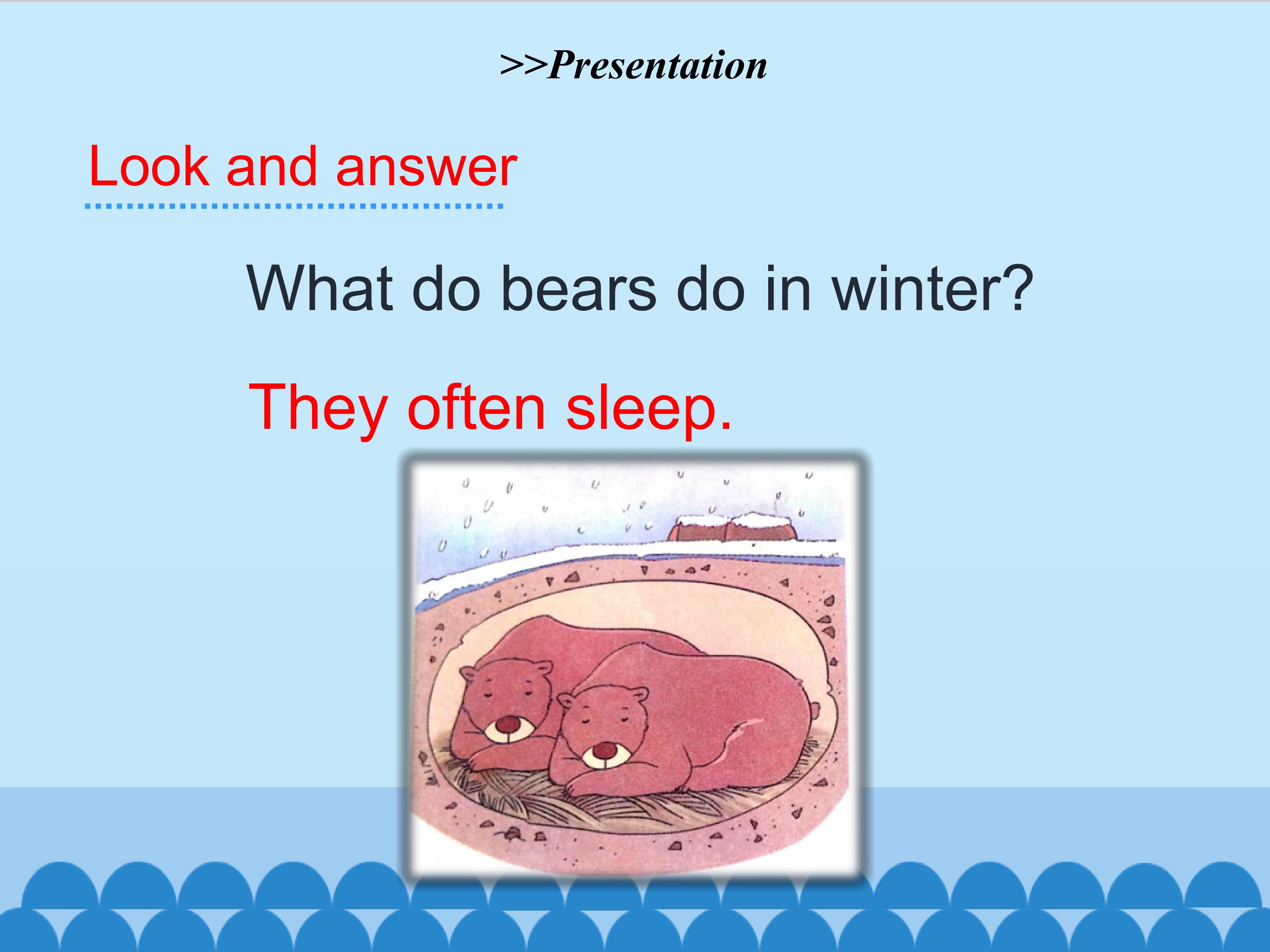 >>Presentation

Look and answer

What do bears do in winter?

They often sleep.